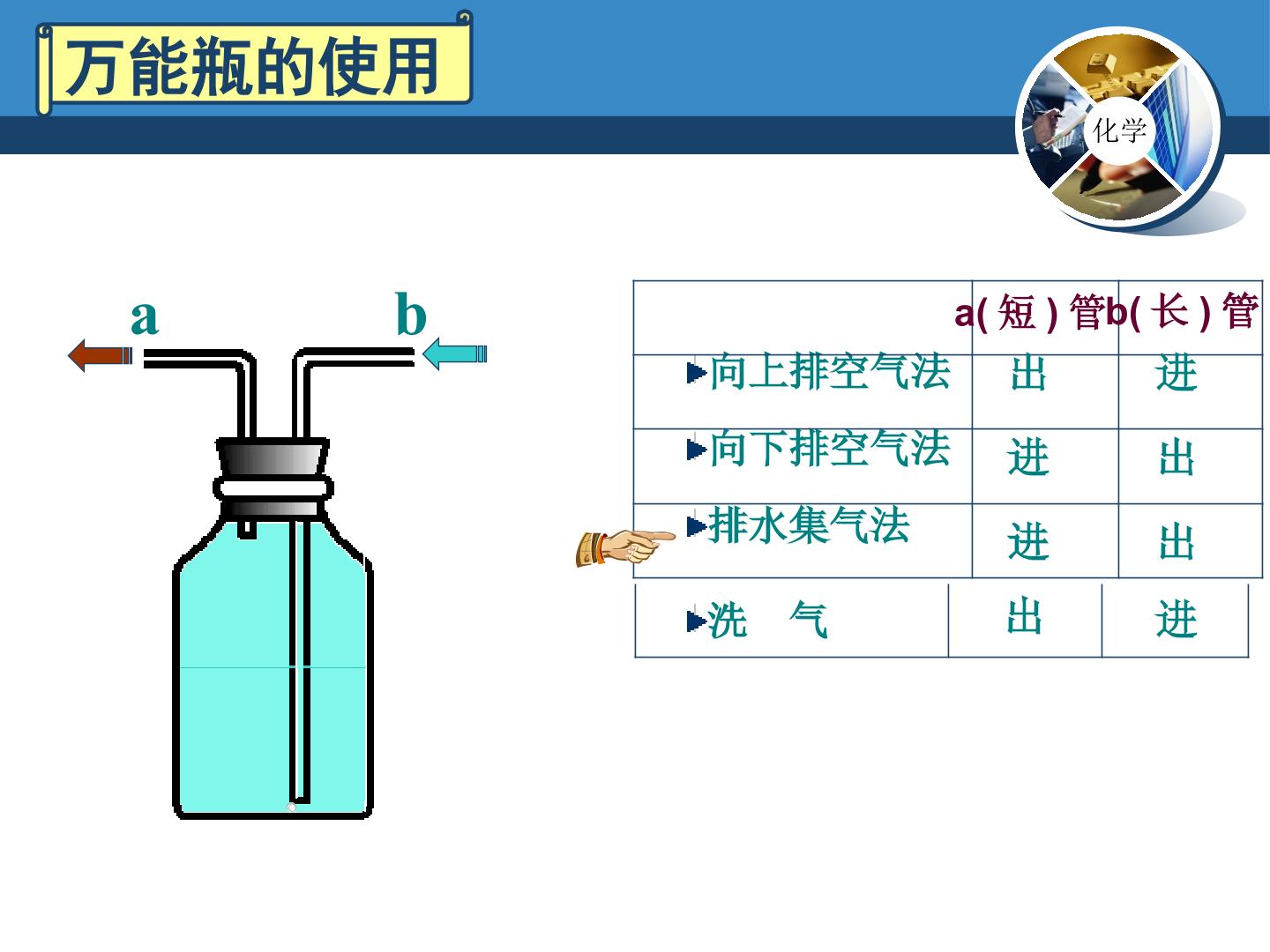 万能瓶的使用

化学

a

b

|  | a(短)管 | b(长)管 |
|---|---|---|
| ▶向上排空气法 | 出 | 进 |
| ▶向下排空气法 | 进 | 出 |
| ▶排水集气法 | 进 | 出 |
| ▶洗 气 | 出 | 进 |